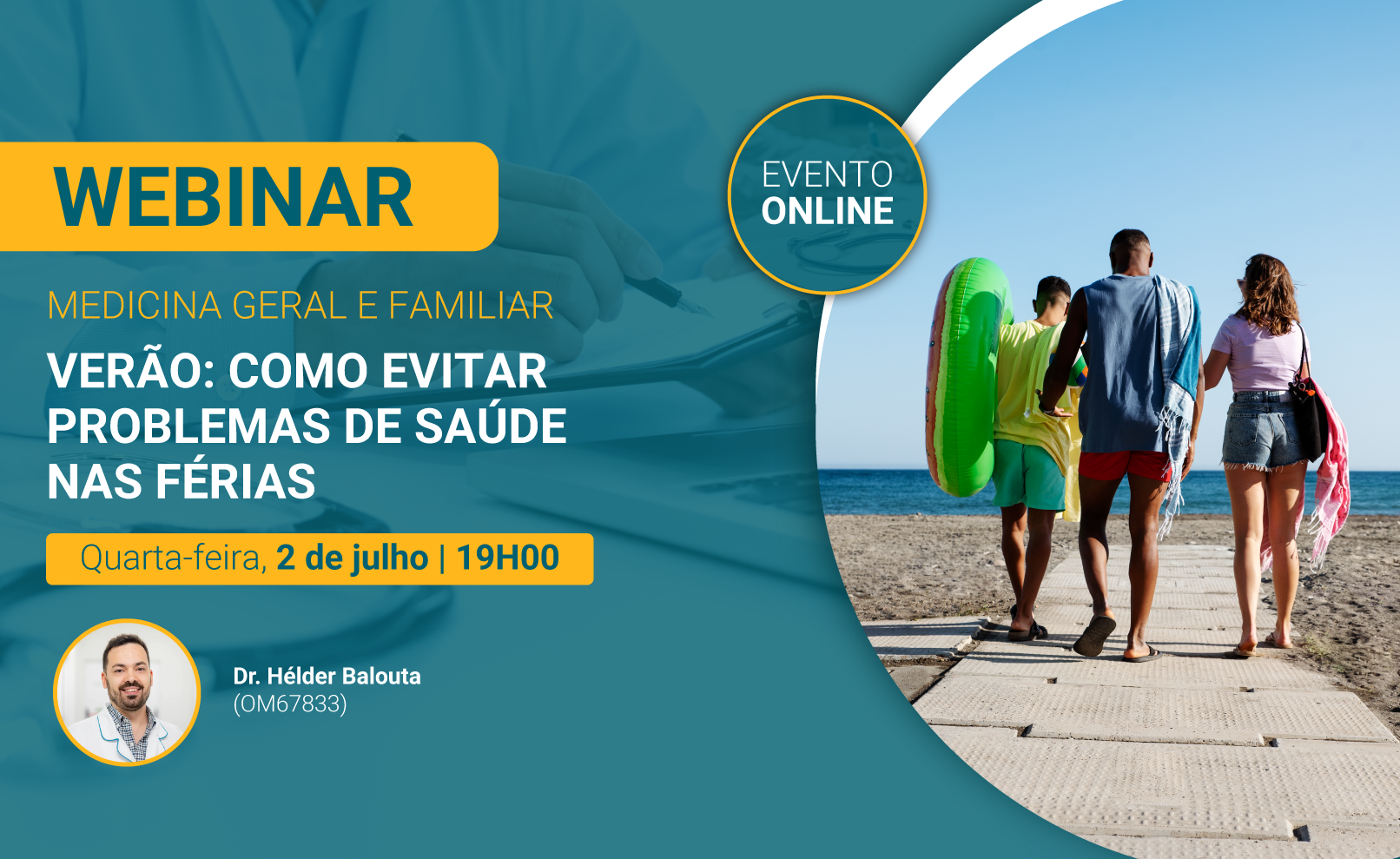 WEBINAR

EVENTO
ONLINE

MEDICINA GERAL E FAMILIAR

VERÃO: COMO EVITAR PROBLEMAS DE SAÚDE NAS FÉRIAS

Quarta-feira, 2 de julho | 19H00

Dr. Hélder Balouta
(OM67833)